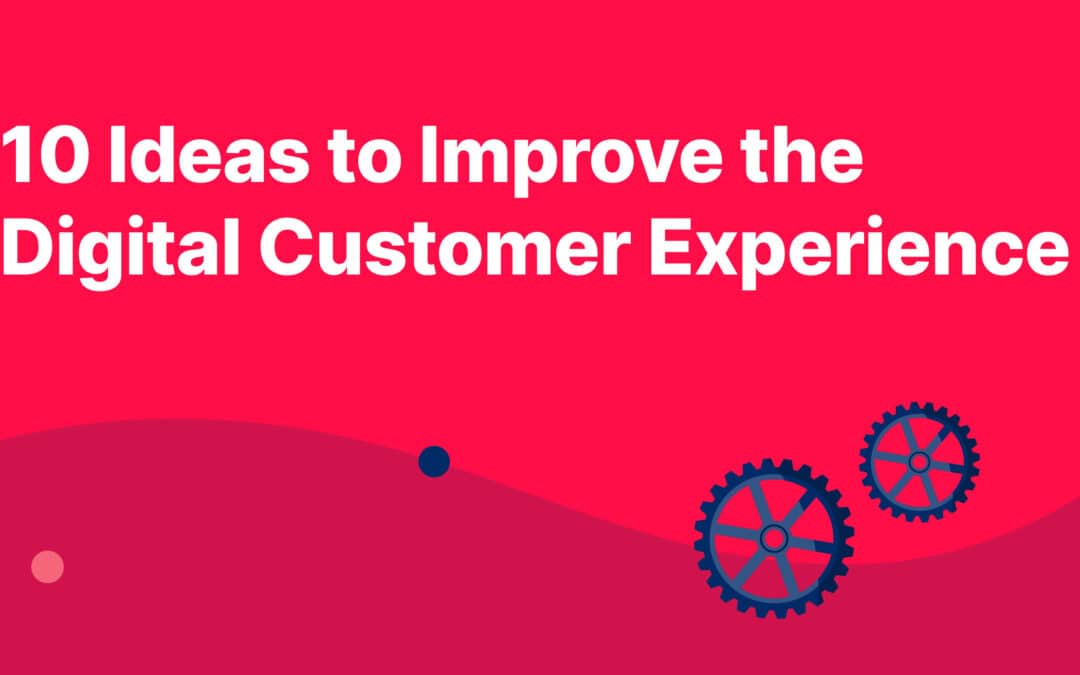 10 Ideas to Improve the Digital Customer Experience